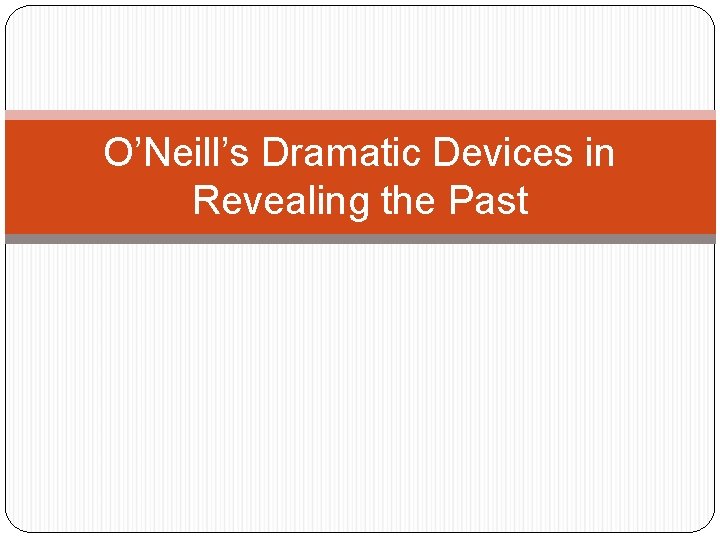 O’Neill’s Dramatic Devices in Revealing the Past